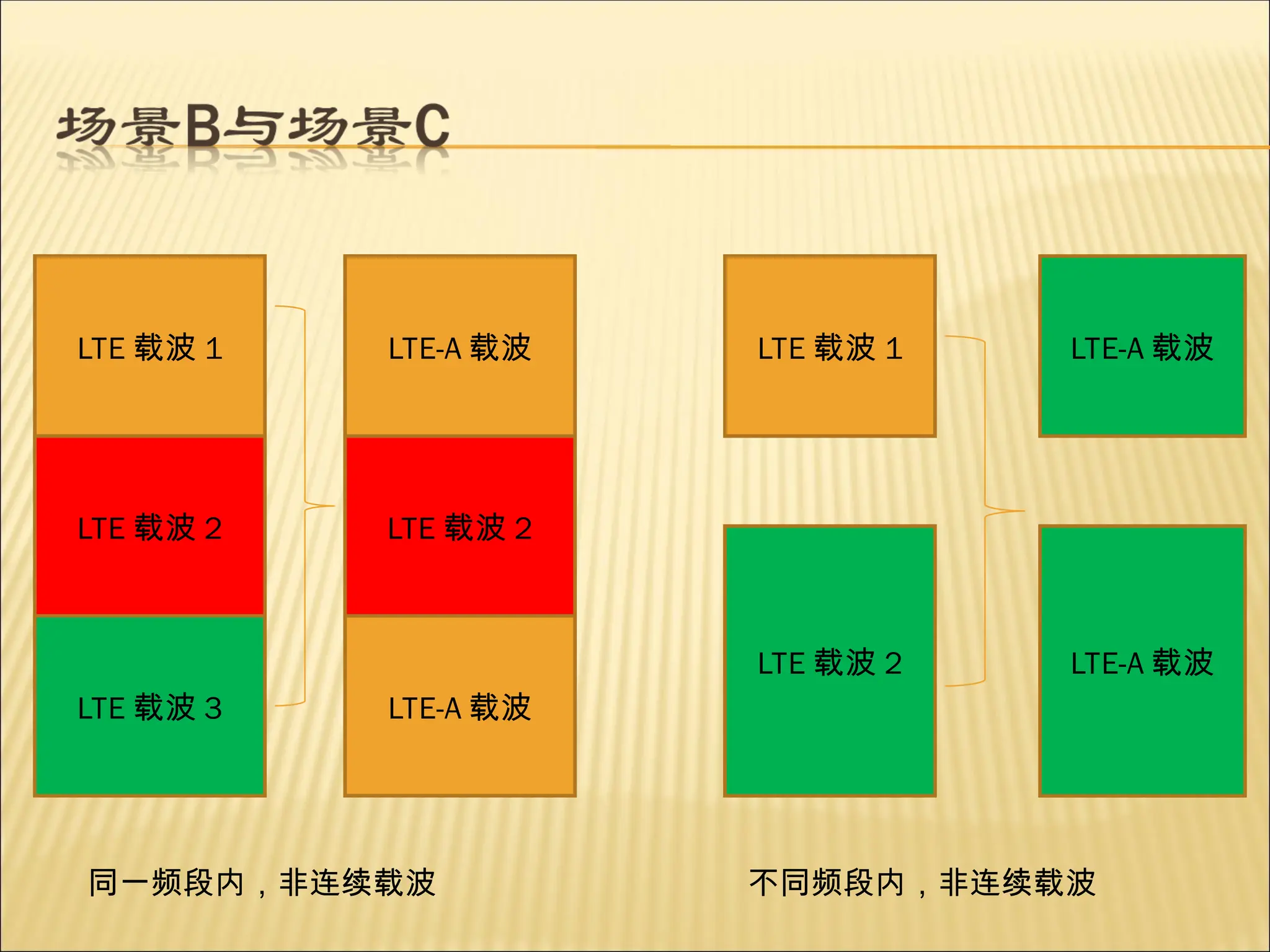 场景B与场景C

LTE 载波 1

LTE 载波 2

LTE 载波 3

LTE-A 载波

LTE 载波 2

LTE-A 载波

LTE 载波 1

LTE 载波 2

LTE-A 载波

LTE-A 载波

同一频段内，非连续载波

不同频段内，非连续载波